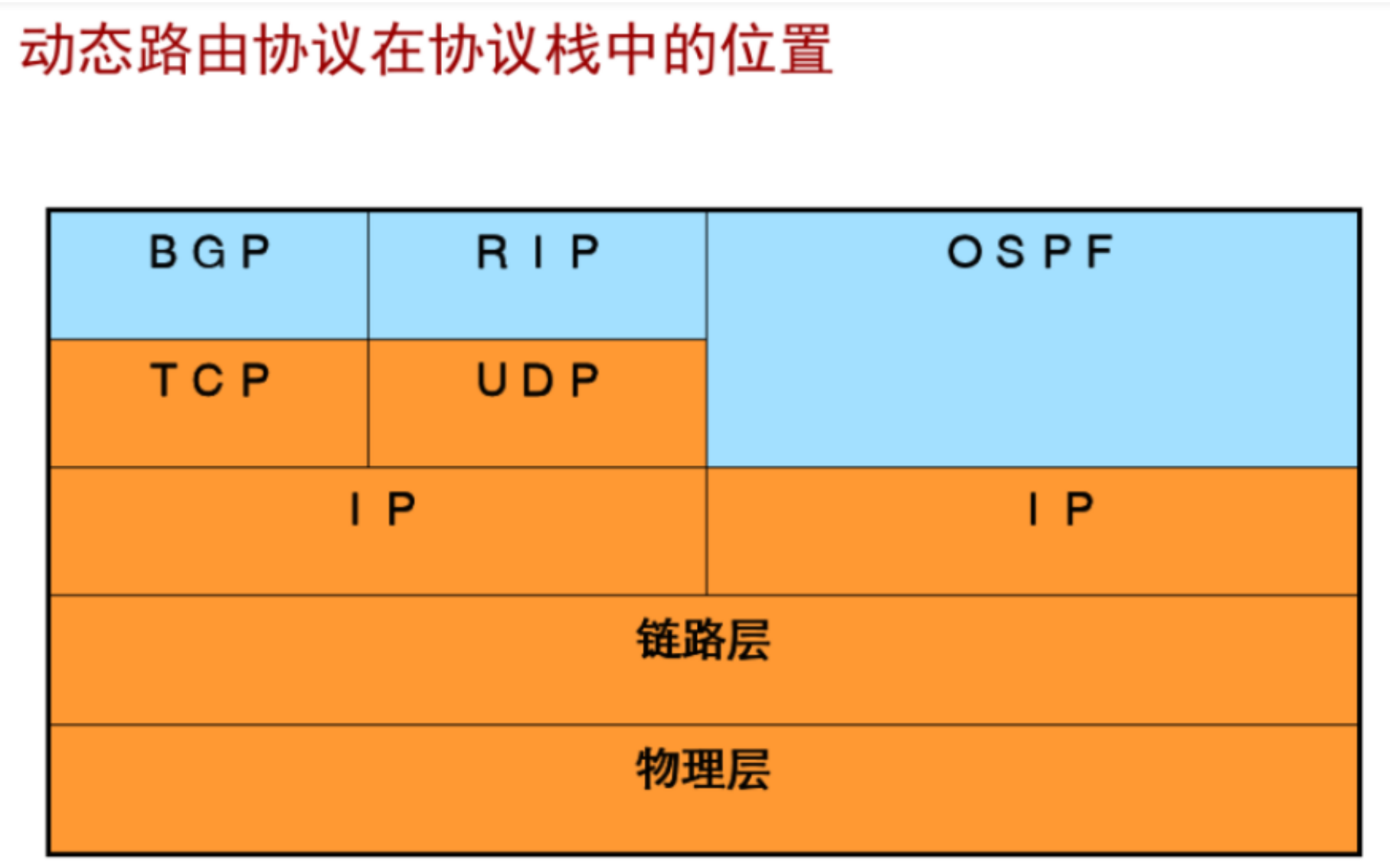 动态路由协议在协议栈中的位置

BGP
RIP
OSPF
TCP
UDP
IP
IP
链路层
物理层